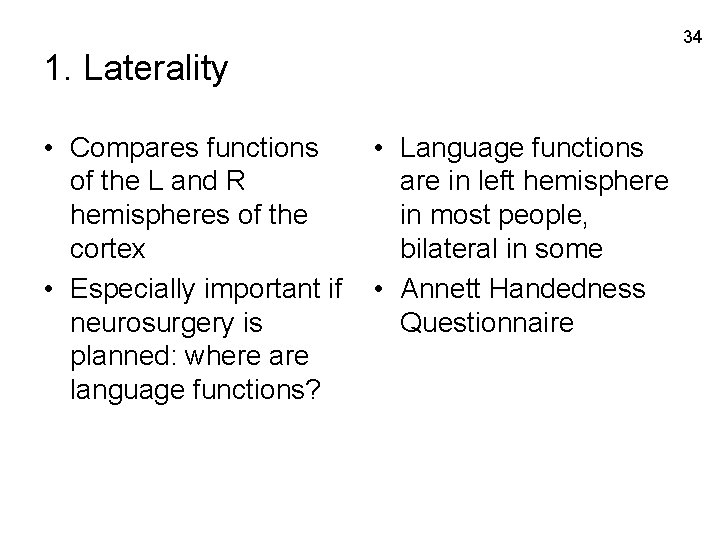 34

1. Laterality

• Compares functions of the L and R hemispheres of the cortex
• Especially important if neurosurgery is planned: where are language functions?

• Language functions are in left hemisphere in most people, bilateral in some
• Annett Handedness Questionnaire